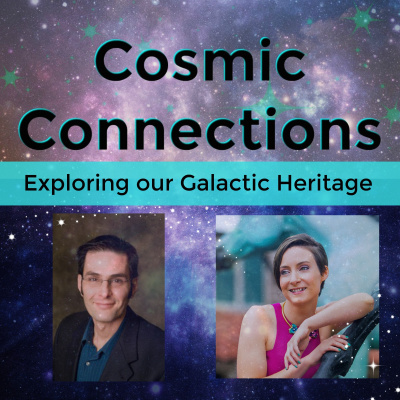 Cosmic Connections

Exploring our Galactic Heritage